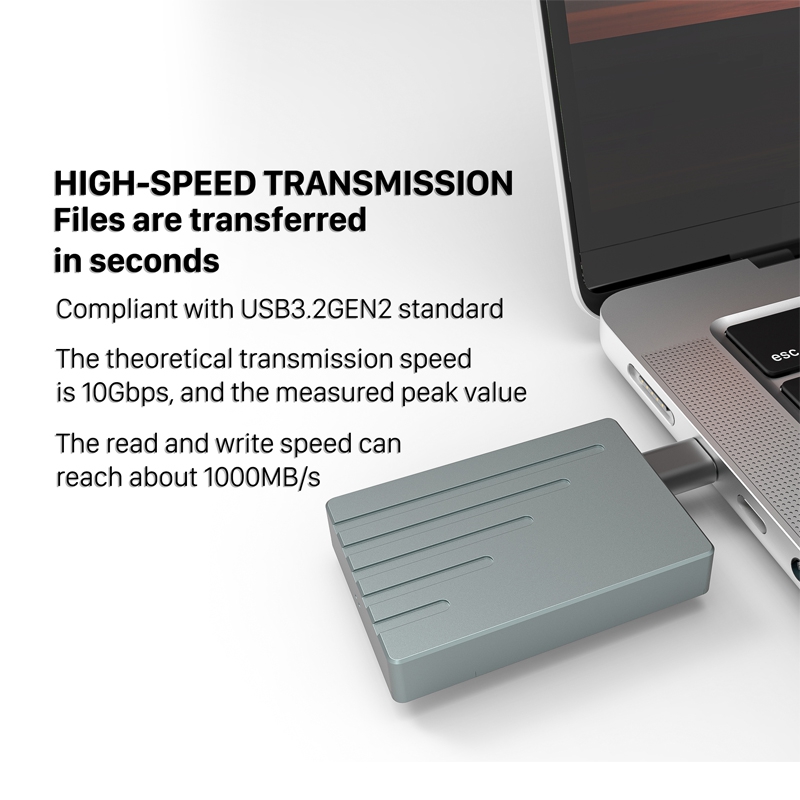 HIGH-SPEED TRANSMISSION
Files are transferred in seconds

Compliant with USB3.2GEN2 standard

The theoretical transmission speed is 10Gbps, and the measured peak value

The read and write speed can reach about 1000MB/s

esc